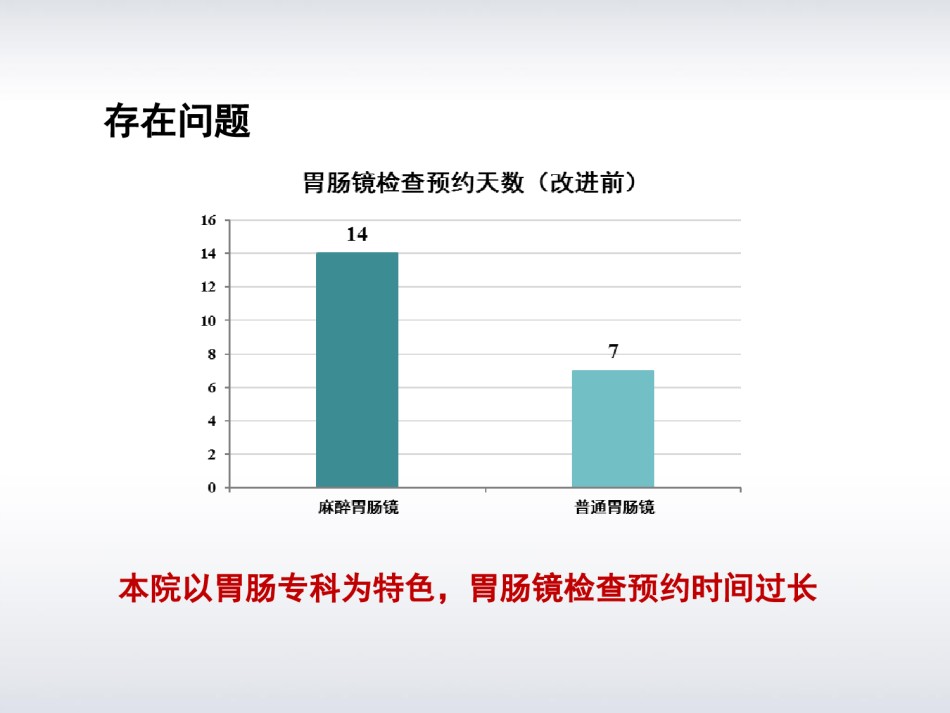 存在问题

胃肠镜检查预约天数（改进前）

16
14
12
10
8
6
4
2
0

14

7

麻醉胃肠镜

普通胃肠镜

本院以胃肠专科为特色，胃肠镜检查预约时间过长